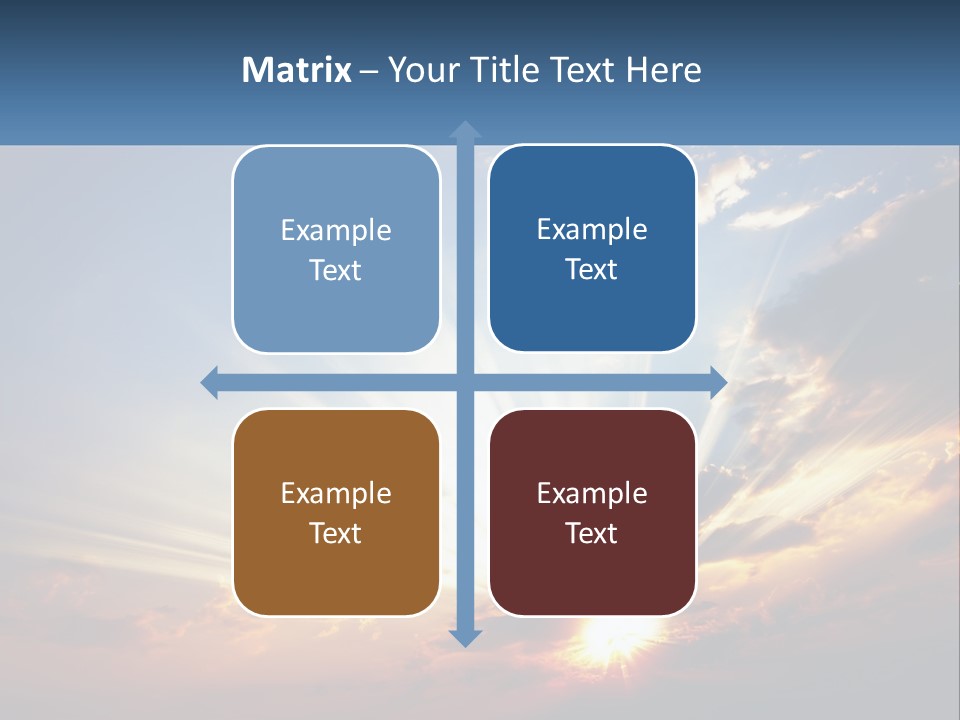 Matrix – Your Title Text Here

Example Text

Example Text

Example Text

Example Text